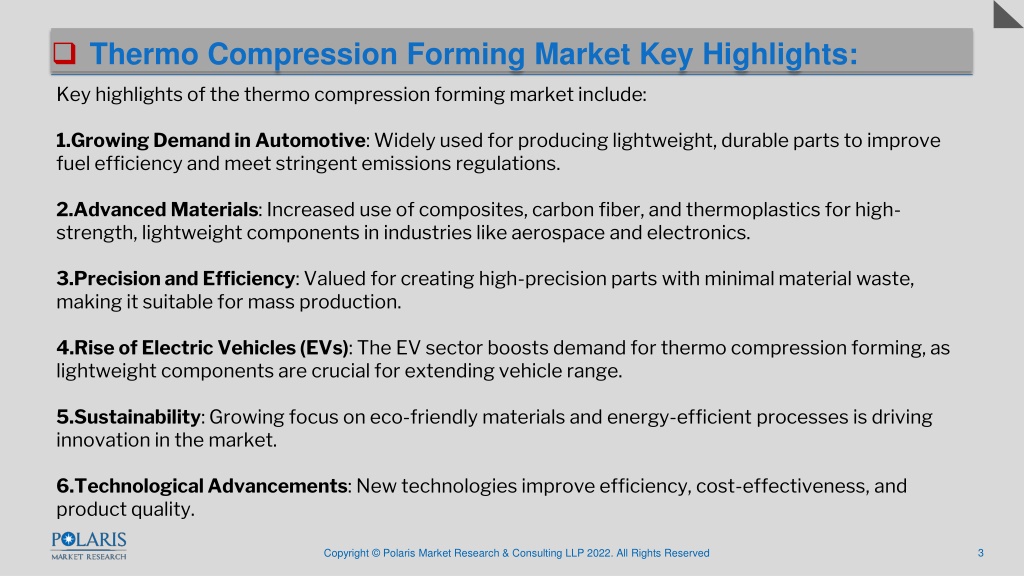 Thermo Compression Forming Market Key Highlights:

Key highlights of the thermo compression forming market include:

1.Growing Demand in Automotive: Widely used for producing lightweight, durable parts to improve fuel efficiency and meet stringent emissions regulations.

2.Advanced Materials: Increased use of composites, carbon fiber, and thermoplastics for high-strength, lightweight components in industries like aerospace and electronics.

3.Precision and Efficiency: Valued for creating high-precision parts with minimal material waste, making it suitable for mass production.

4.Rise of Electric Vehicles (EVs): The EV sector boosts demand for thermo compression forming, as lightweight components are crucial for extending vehicle range.

5.Sustainability: Growing focus on eco-friendly materials and energy-efficient processes is driving innovation in the market.

6.Technological Advancements: New technologies improve efficiency, cost-effectiveness, and product quality.

POLARIS
MARKET RESEARCH

Copyright © Polaris Market Research & Consulting LLP 2022. All Rights Reserved

3